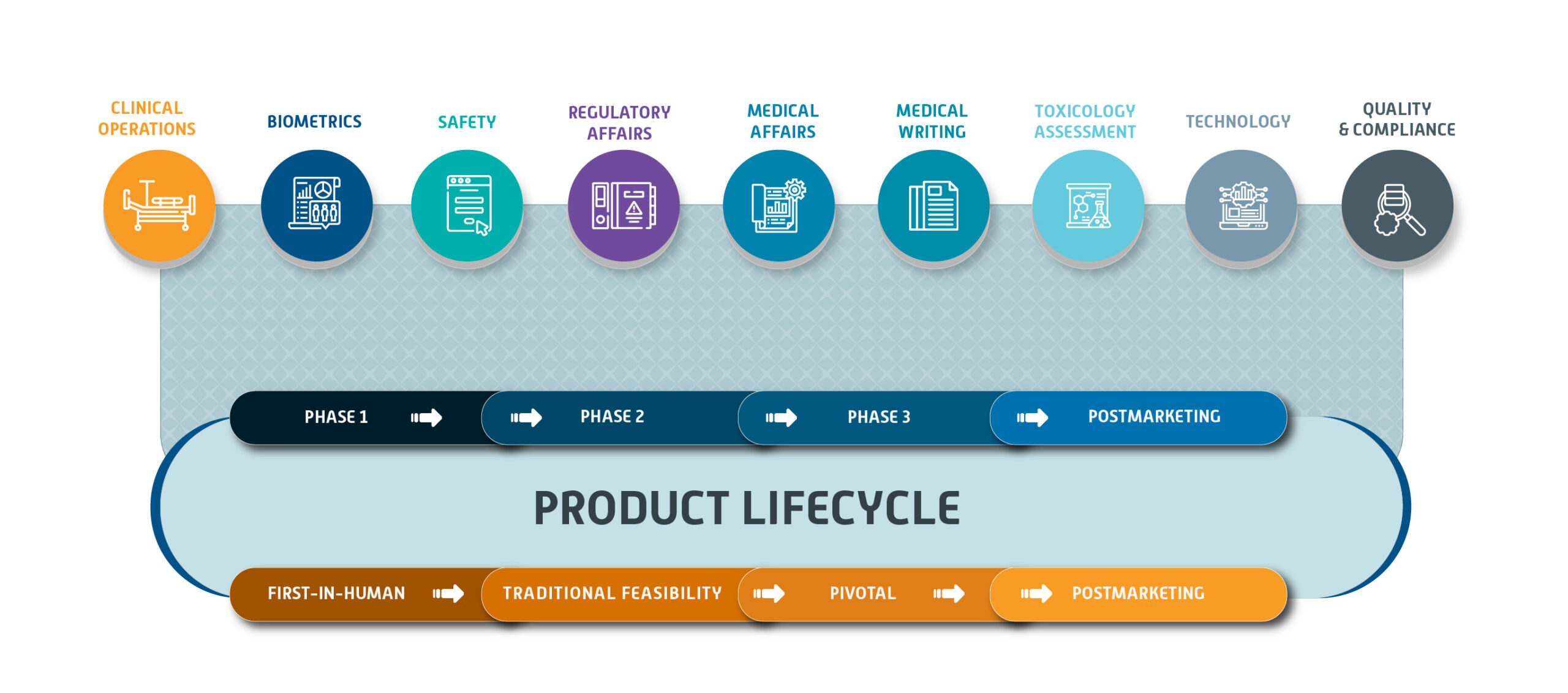 CLINICAL OPERATIONS

BIOMETRICS

SAFETY

REGULATORY AFFAIRS

MEDICAL AFFAIRS

MEDICAL WRITING

TOXICOLOGY ASSESSMENT

TECHNOLOGY

QUALITY & COMPLIANCE

PHASE 1

PHASE 2

PHASE 3

POSTMARKETING

PRODUCT LIFECYCLE

FIRST-IN-HUMAN

TRADITIONAL FEASIBILITY

PIVOTAL

POSTMARKETING